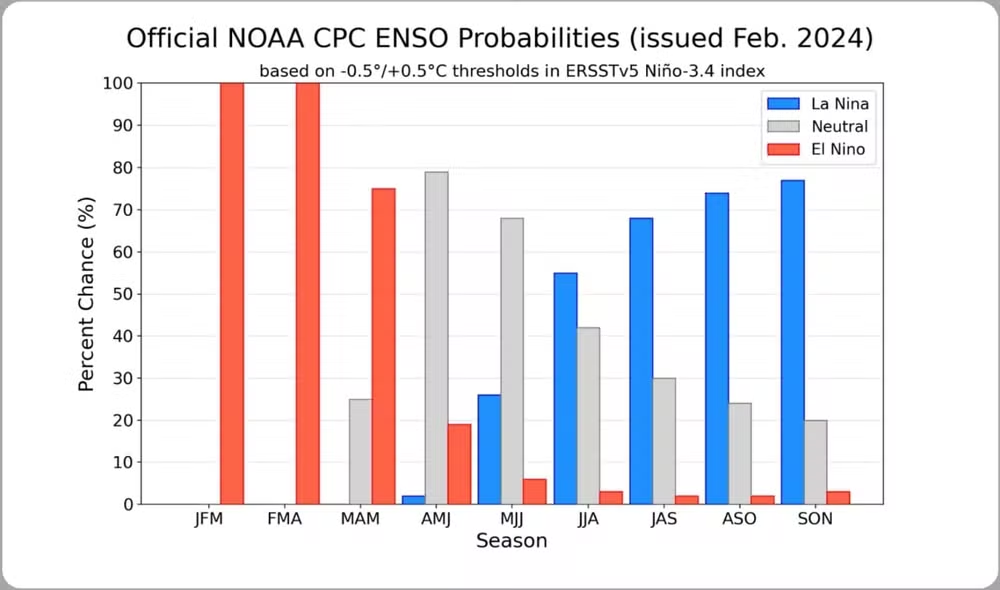 Official NOAA CPC ENSO Probabilities (issued Feb. 2024)

based on -0.5°/+0.5°C thresholds in ERSSTv5 Niño-3.4 index

La Nina
Neutral
El Nino

Percent Chance (%)

100
90
80
70
60
50
40
30
20
10
0

JFM FMA MAM AMJ MJJ JJA JAS ASO SON

Season